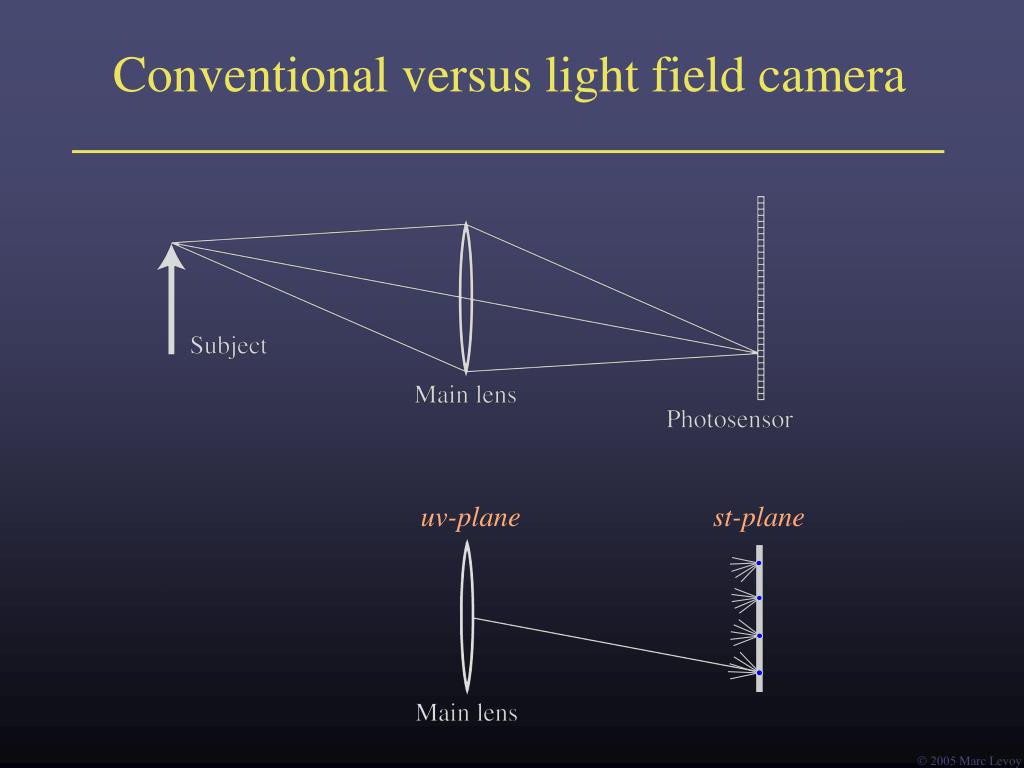 Conventional versus light field camera

Subject

Main lens

Photosensor

uv-plane

st-plane

Main lens

© 2005 Marc Levoy